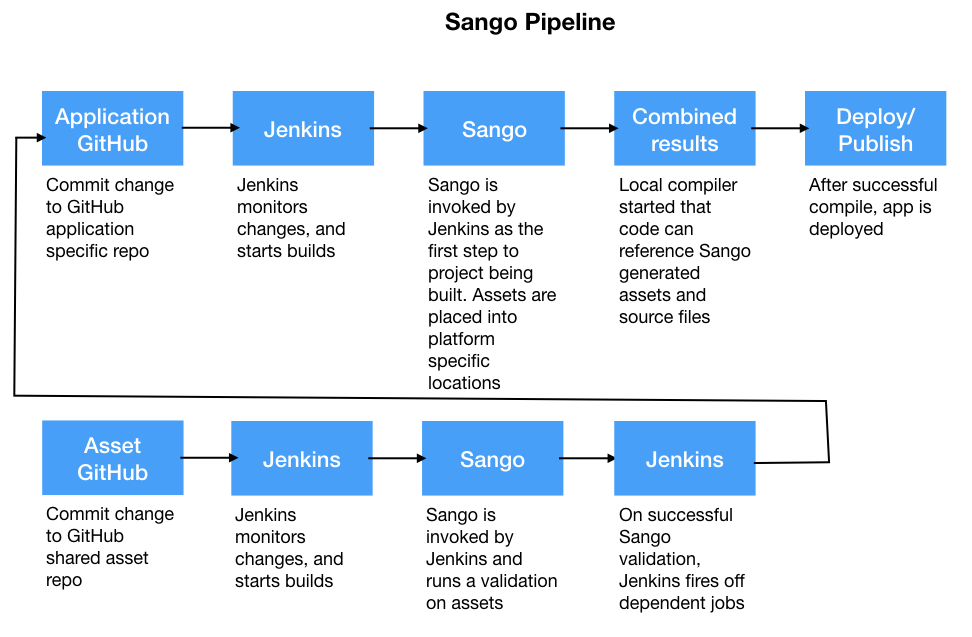 Sango Pipeline

Application GitHub

Commit change to GitHub application specific repo

Jenkins

Jenkins monitors changes, and starts builds

Sango

Sango is invoked by Jenkins as the first step to project being built. Assets are placed into platform specific locations

Combined results

Local compiler started that code can reference Sango generated assets and source files

Deploy/ Publish

After successful compile, app is deployed

Asset GitHub

Commit change to GitHub shared asset repo

Jenkins

Jenkins monitors changes, and starts builds

Sango

Sango is invoked by Jenkins and runs a validation on assets

Jenkins

On successful Sango validation, Jenkins fires off dependent jobs